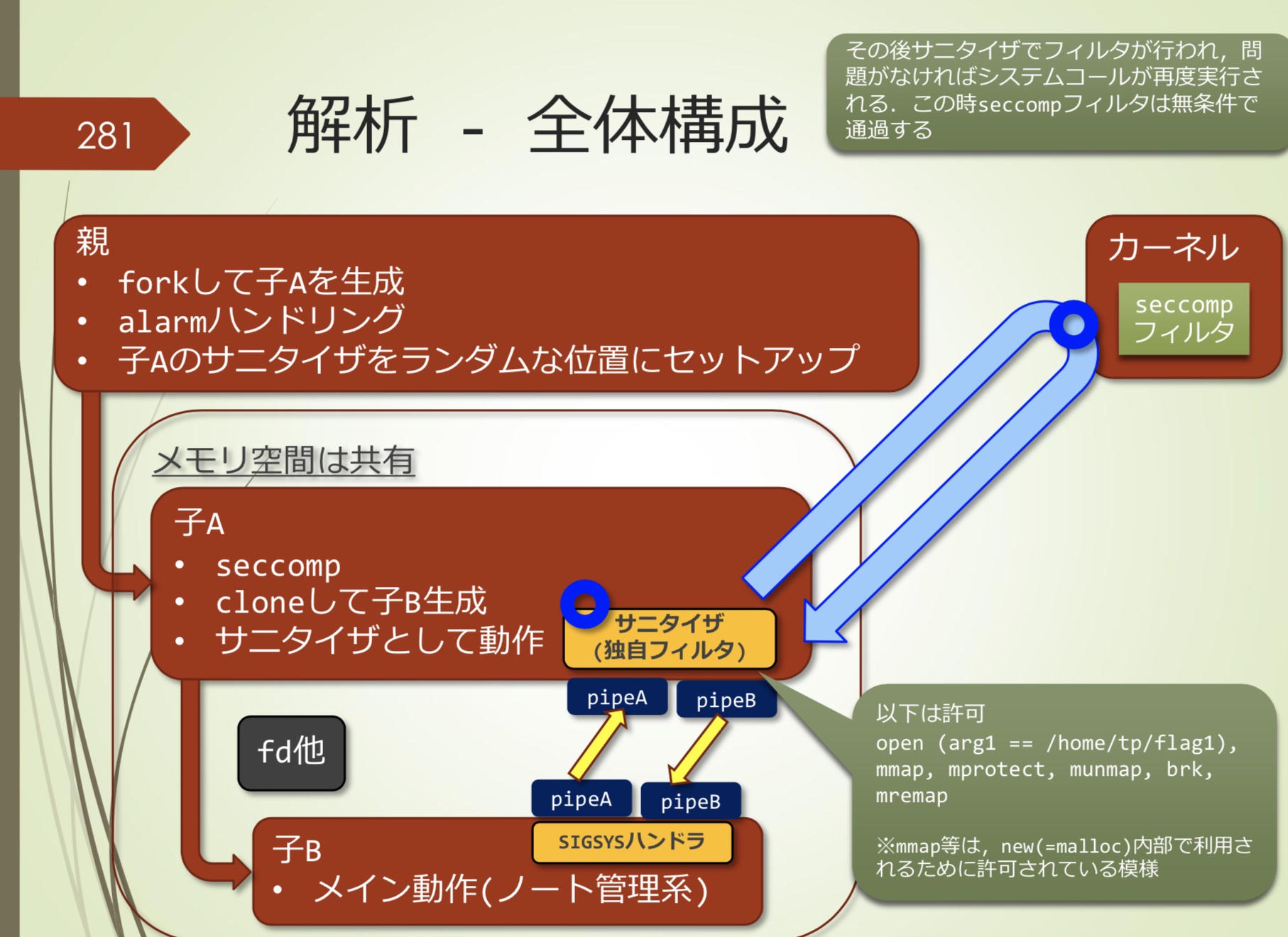 281

解析 - 全体構成

その後サニタイザでフィルタが行われ，問題がなければシステムコールが再度実行される．この時seccompフィルタは無条件で通過する

親
• forkして子Aを生成
• alarmハンドリング
• 子Aのサニタイザをランダムな位置にセットアップ

カーネル
seccomp フィルタ

メモリ空間は共有

子A
• seccomp
• cloneして子B生成
• サニタイザとして動作

サニタイザ (独自フィルタ)

pipeA
pipeB

fd他

pipeA
pipeB

SIGSYSハンドラ

子B
• メイン動作(ノート管理系)

以下は許可
open (arg1 == /home/tp/flag1), mmap, mprotect, munmap, brk, mremap

※mmap等は，new(=malloc)内部で利用されるために許可されている模様